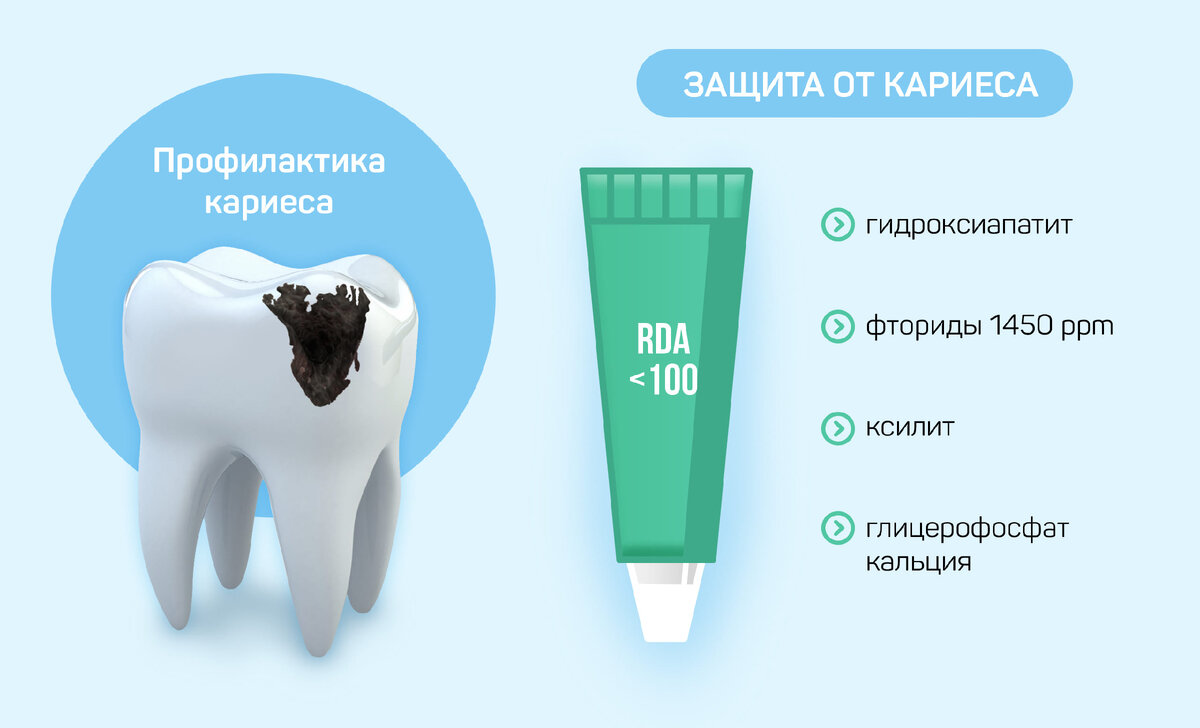 Профилактика кариеса

ЗАЩИТА ОТ КАРИЕСА

RDA <100

гидроксиапатит

фториды 1450 ppm

ксилит

глицерофосфат кальция